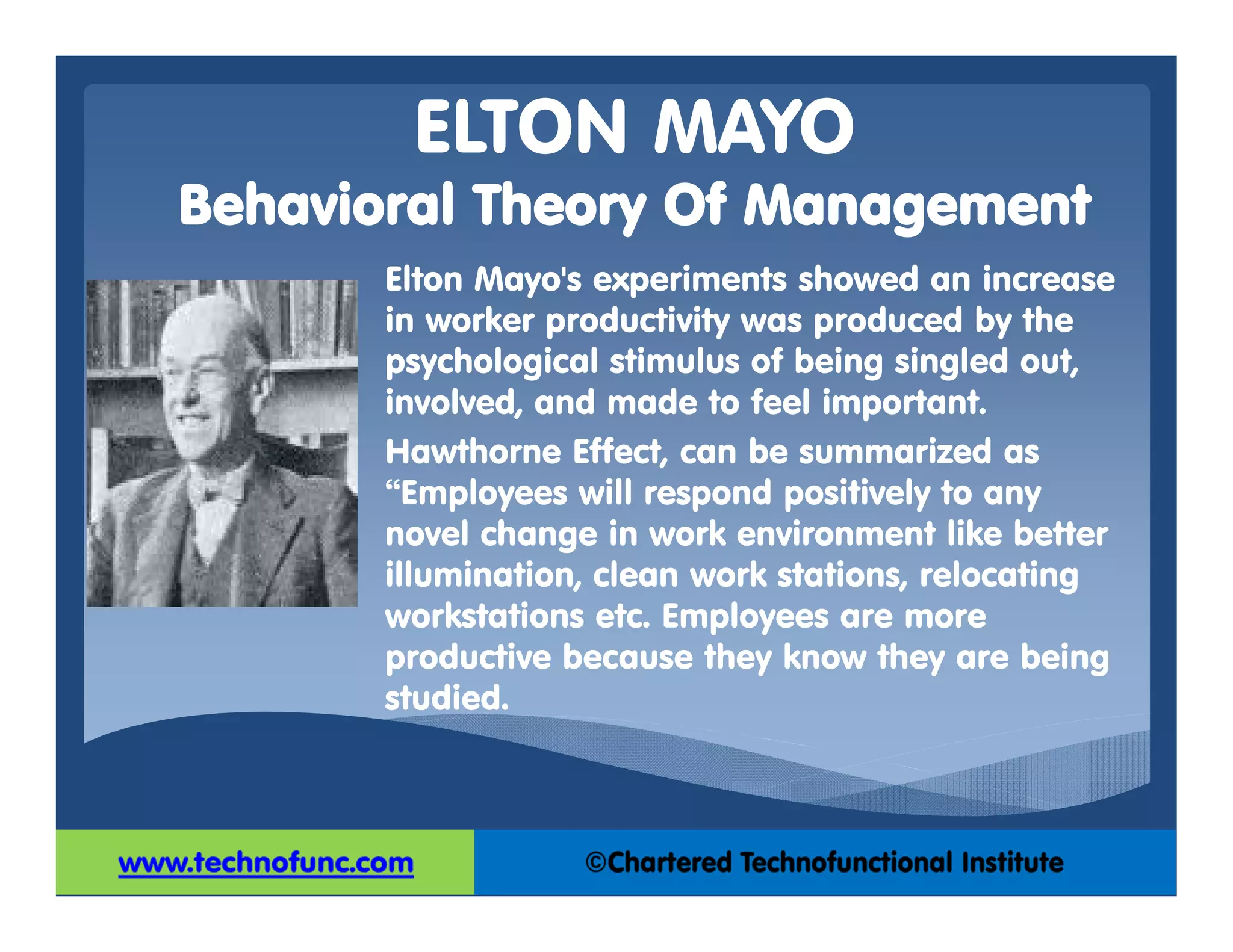 ELTON MAYO

Behavioral Theory Of Management

Elton Mayo's experiments showed an increase in worker productivity was produced by the psychological stimulus of being singled out, involved, and made to feel important.

Hawthorne Effect, can be summarized as “Employees will respond positively to any novel change in work environment like better illumination, clean work stations, relocating workstations etc. Employees are more productive because they know they are being studied.

www.technofunc.com

©Chartered Technofunctional Institute